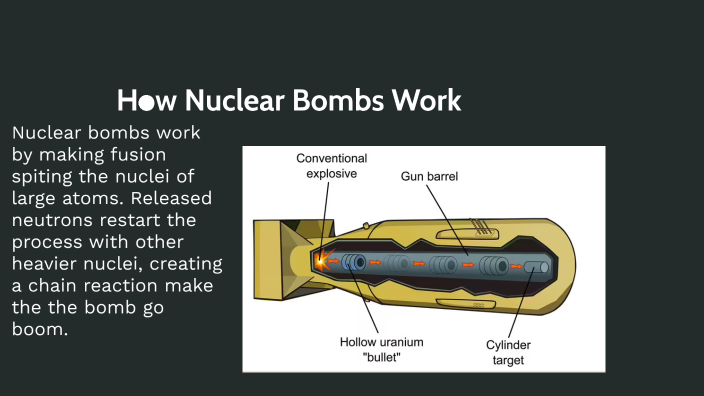 How Nuclear Bombs Work

Nuclear bombs work by making fusion spiting the nuclei of large atoms. Released neutrons restart the process with other heavier nuclei, creating a chain reaction make the the bomb go boom.

Conventional explosive

Gun barrel

Hollow uranium "bullet"

Cylinder target